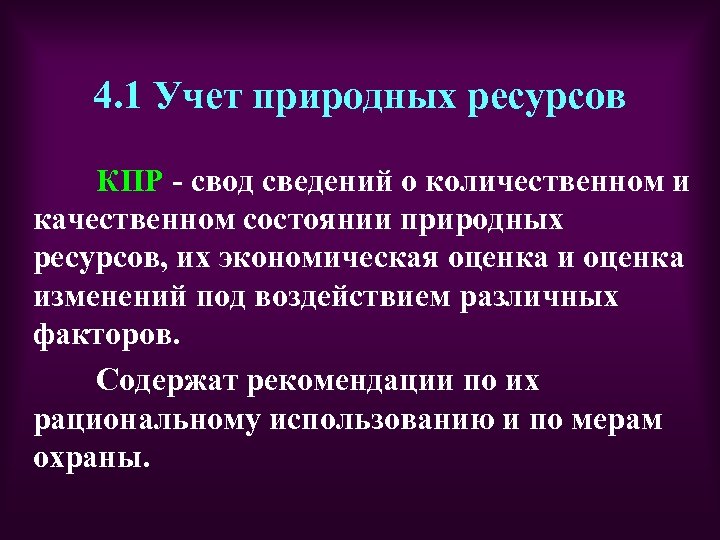 4.1 Учет природных ресурсов

КПР - свод сведений о количественном и качественном состоянии природных ресурсов, их экономическая оценка и оценка изменений под воздействием различных факторов.

Содержат рекомендации по их рациональному использованию и по мерам охраны.